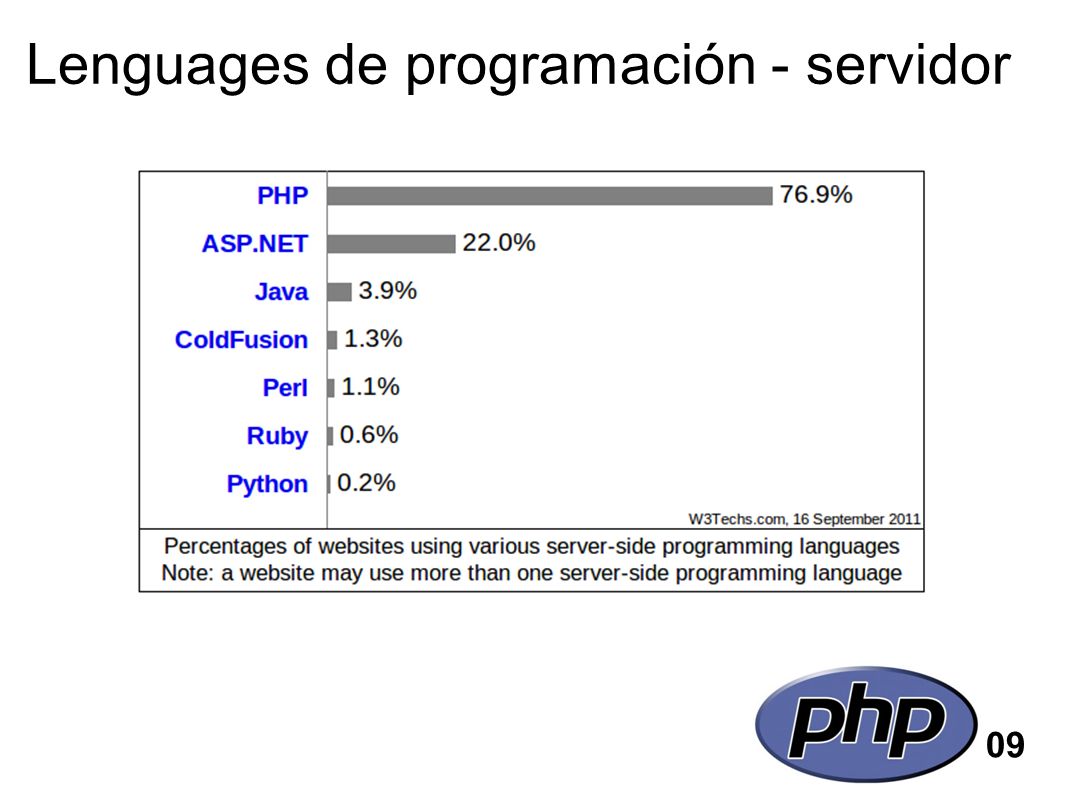 Lenguages de programación - servidor

PHP 76.9%
ASP.NET 22.0%
Java 3.9%
ColdFusion 1.3%
Perl 1.1%
Ruby 0.6%
Python 0.2%

W3Techs.com, 16 September 2011

Percentages of websites using various server-side programming languages
Note: a website may use more than one server-side programming language

php

09